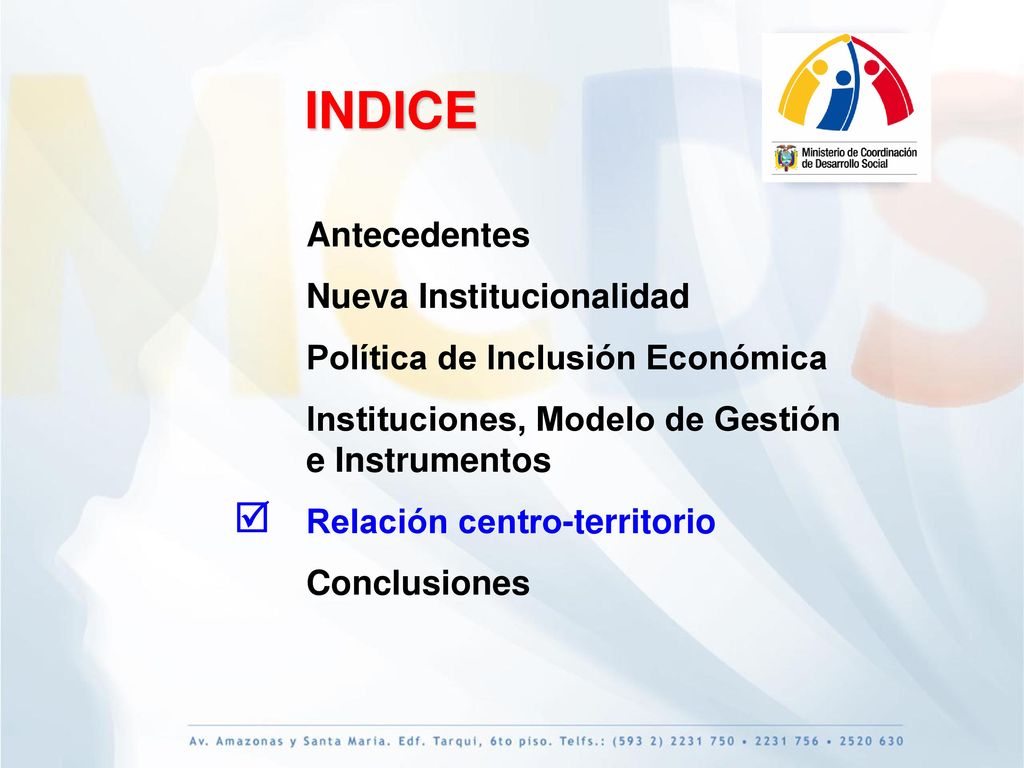 INDICE

Ministerio de Coordinación de Desarrollo Social

Antecedentes

Nueva Institucionalidad

Política de Inclusión Económica

Instituciones, Modelo de Gestión e Instrumentos

☑ Relación centro-territorio

Conclusiones

Av. Amazonas y Santa Maria. Edf. Tarqui, 6to piso. Telfs.: (593 2) 2231 750 • 2231 756 • 2520 630